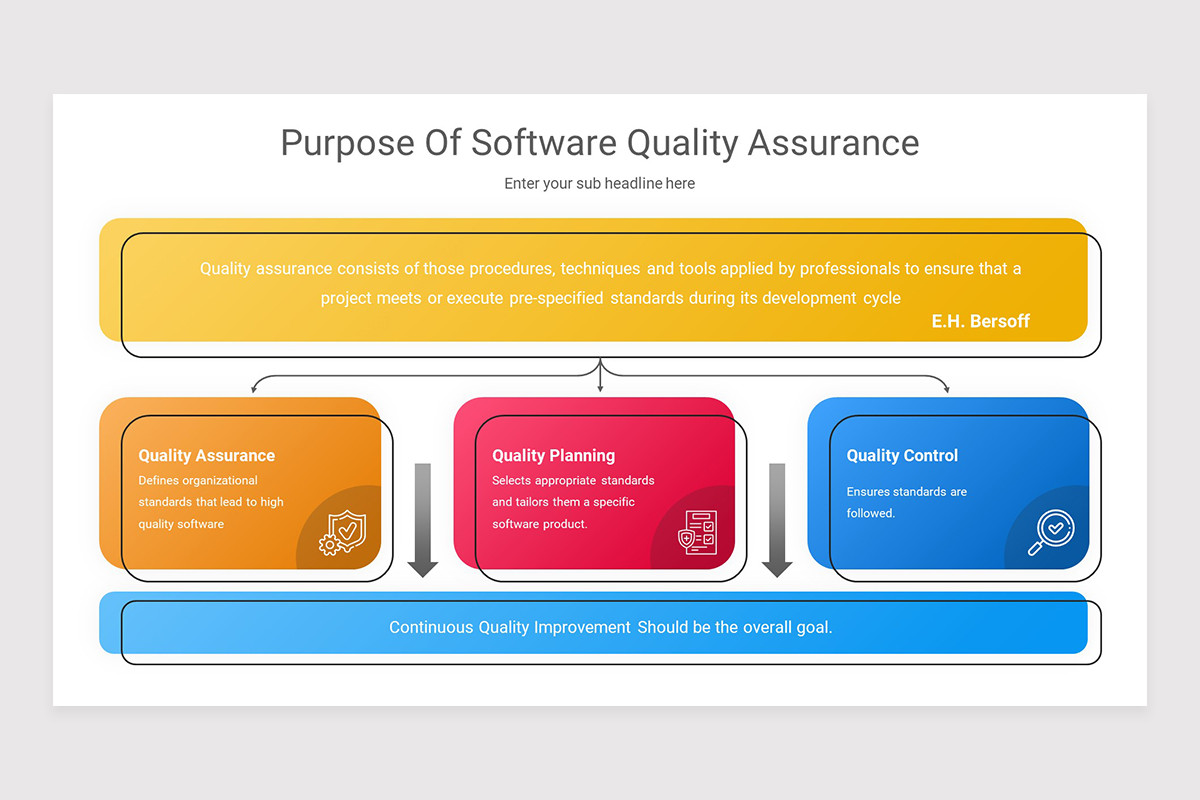 Purpose Of Software Quality Assurance

Enter your sub headline here

Quality assurance consists of those procedures, techniques and tools applied by professionals to ensure that a project meets or execute pre-specified standards during its development cycle

E.H. Bersoff

Quality Assurance

Defines organizational standards that lead to high quality software

Quality Planning

Selects appropriate standards and tailors them a specific software product.

Quality Control

Ensures standards are followed.

Continuous Quality Improvement Should be the overall goal.